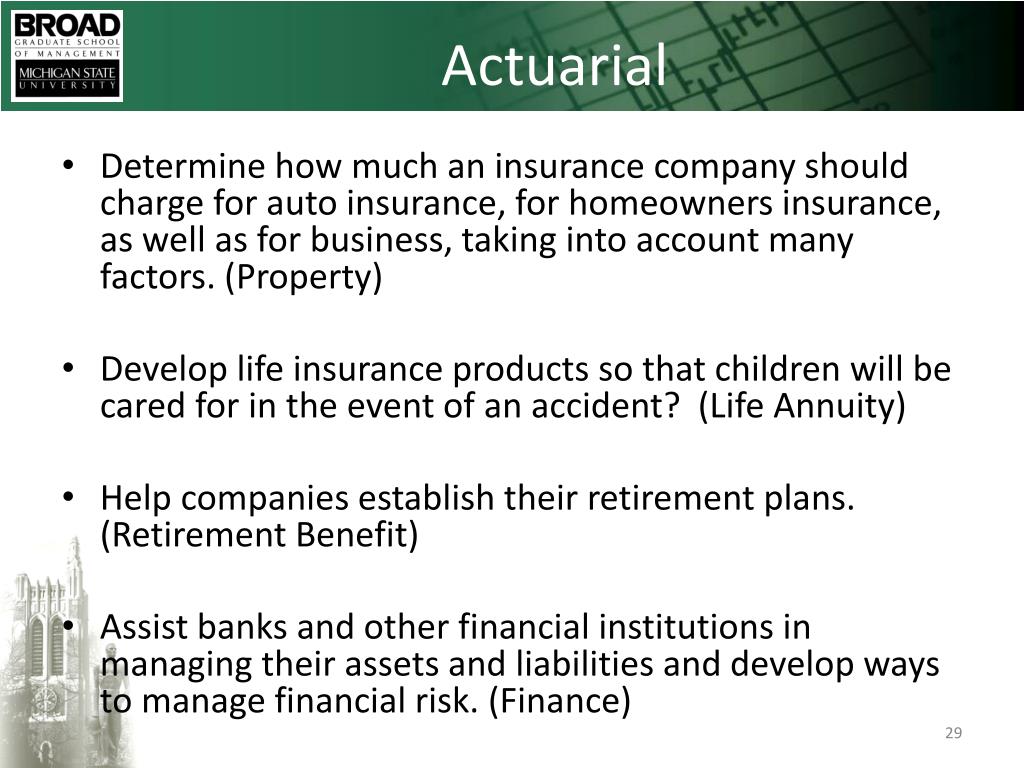 BROAD
GRADUATE SCHOOL
OF MANAGEMENT
MICHIGAN STATE
UNIVERSITY

Actuarial

• Determine how much an insurance company should charge for auto insurance, for homeowners insurance, as well as for business, taking into account many factors. (Property)

• Develop life insurance products so that children will be cared for in the event of an accident? (Life Annuity)

• Help companies establish their retirement plans. (Retirement Benefit)

• Assist banks and other financial institutions in managing their assets and liabilities and develop ways to manage financial risk. (Finance)

29